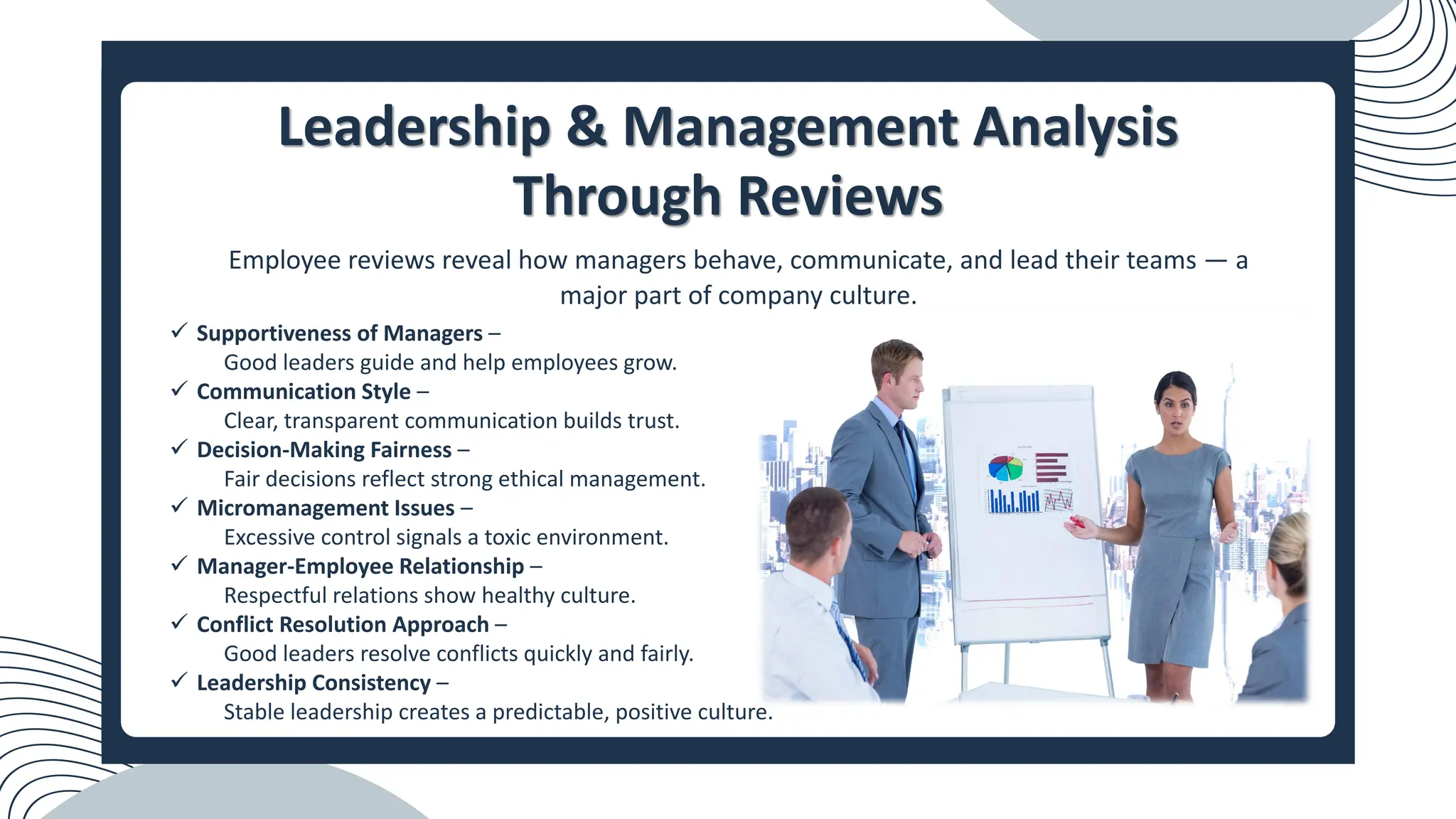 Leadership & Management Analysis Through Reviews

Employee reviews reveal how managers behave, communicate, and lead their teams — a major part of company culture.

✓ Supportiveness of Managers –
Good leaders guide and help employees grow.
✓ Communication Style –
Clear, transparent communication builds trust.
✓ Decision-Making Fairness –
Fair decisions reflect strong ethical management.
✓ Micromanagement Issues –
Excessive control signals a toxic environment.
✓ Manager-Employee Relationship –
Respectful relations show healthy culture.
✓ Conflict Resolution Approach –
Good leaders resolve conflicts quickly and fairly.
✓ Leadership Consistency –
Stable leadership creates a predictable, positive culture.